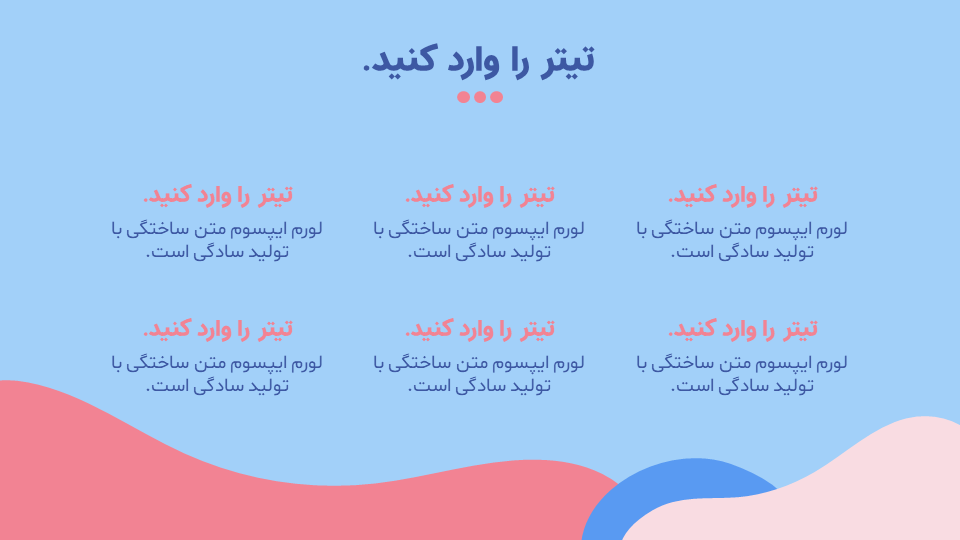 تیتر را وارد کنید.

تیتر را وارد کنید.
لورم ایپسوم متن ساختگی با تولید سادگی است.

تیتر را وارد کنید.
لورم ایپسوم متن ساختگی با تولید سادگی است.

تیتر را وارد کنید.
لورم ایپسوم متن ساختگی با تولید سادگی است.

تیتر را وارد کنید.
لورم ایپسوم متن ساختگی با تولید سادگی است.

تیتر را وارد کنید.
لورم ایپسوم متن ساختگی با تولید سادگی است.

تیتر را وارد کنید.
لورم ایپسوم متن ساختگی با تولید سادگی است.